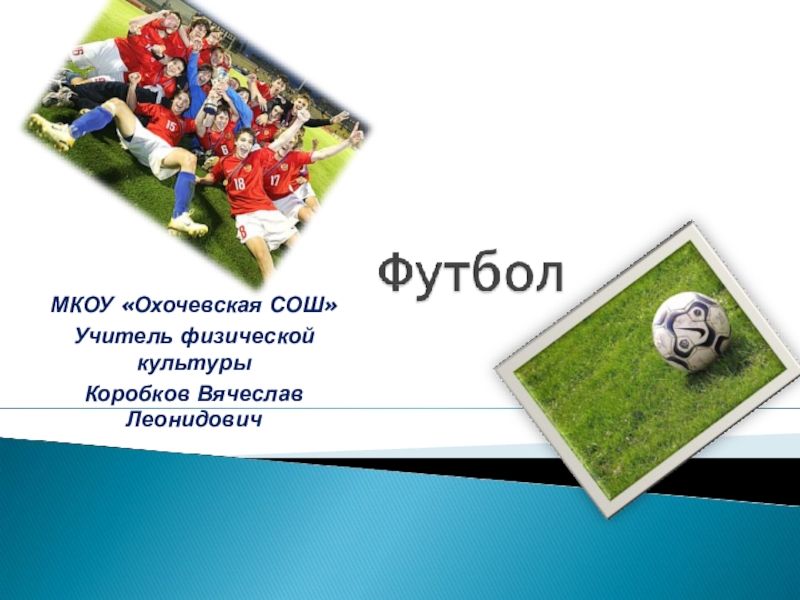 Футбол

МКОУ «Охочевская СОШ»
Учитель физической культуры
Коробков Вячеслав Леонидович